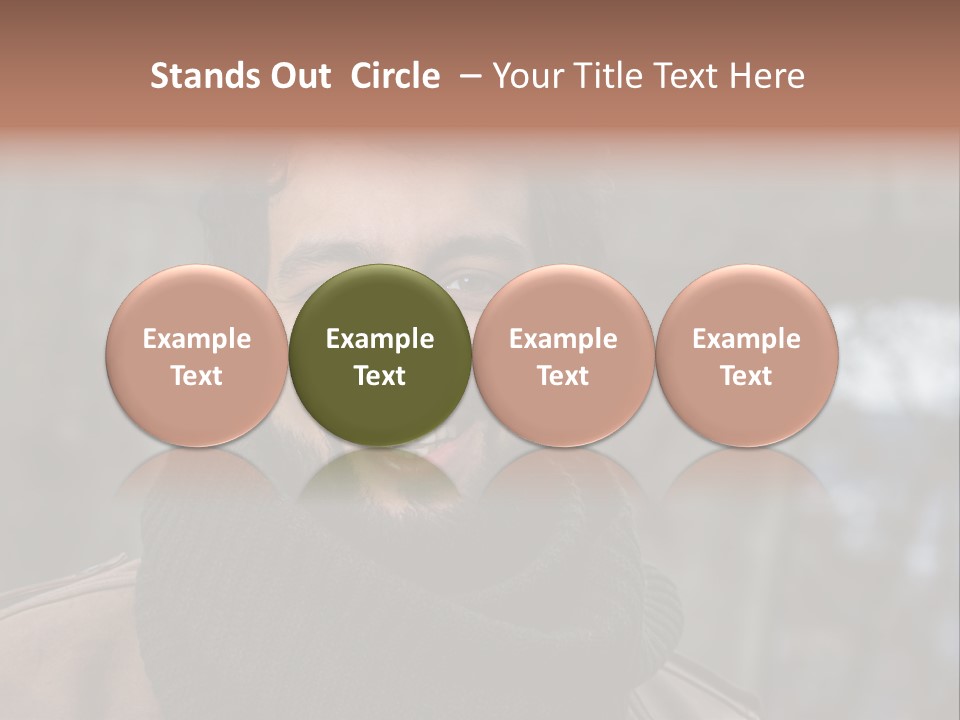 Stands Out Circle – Your Title Text Here

Example Text

Example Text

Example Text

Example Text